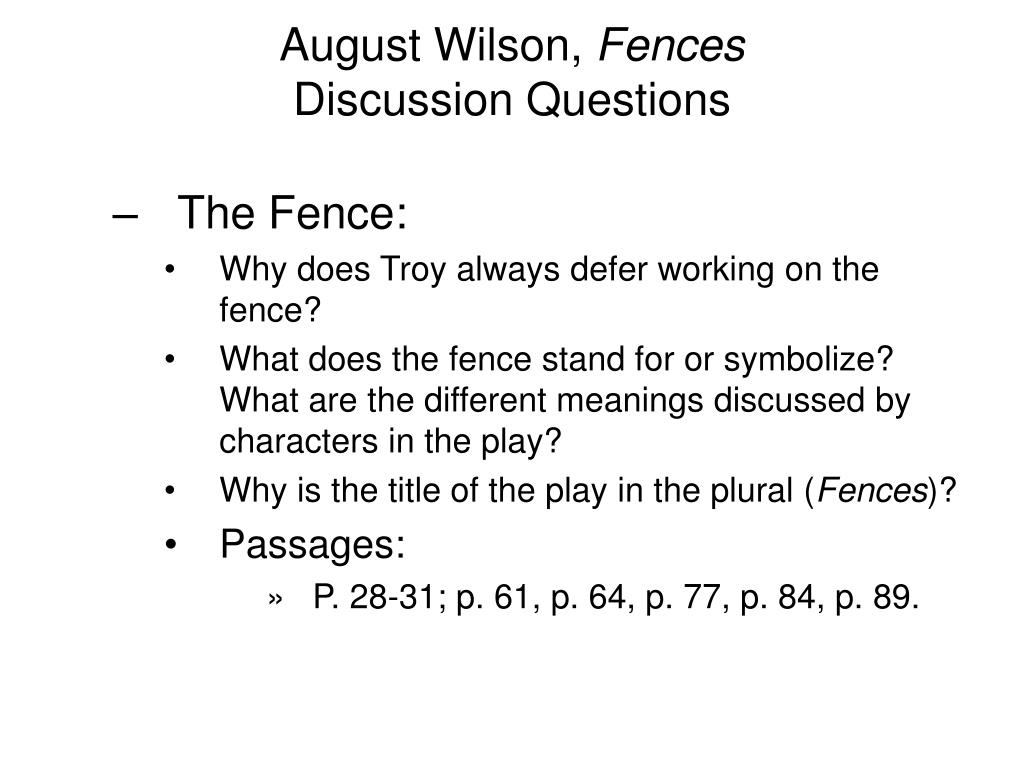 August Wilson, Fences
Discussion Questions

– The Fence:
• Why does Troy always defer working on the fence?
• What does the fence stand for or symbolize? What are the different meanings discussed by characters in the play?
• Why is the title of the play in the plural (Fences)?
• Passages:
» P. 28-31; p. 61, p. 64, p. 77, p. 84, p. 89.